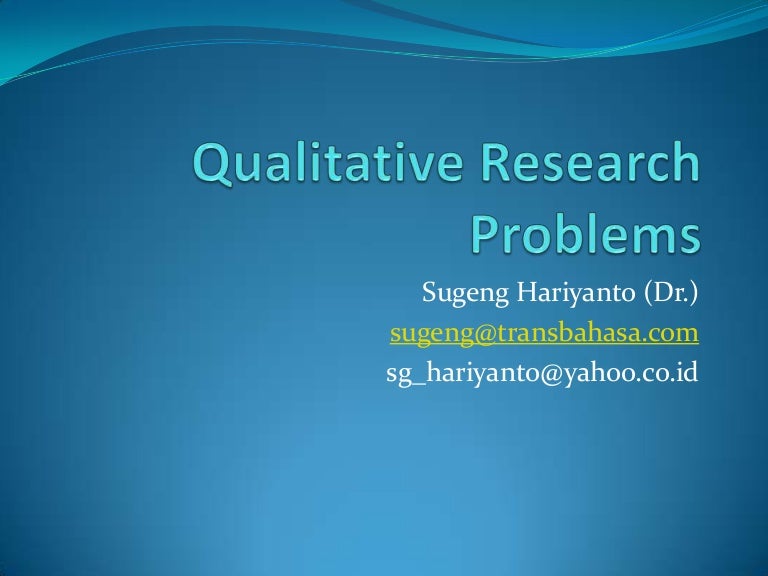 Qualitative Research Problems

Sugeng Hariyanto (Dr.)
sugeng@transbahasa.com
sg_hariyanto@yahoo.co.id